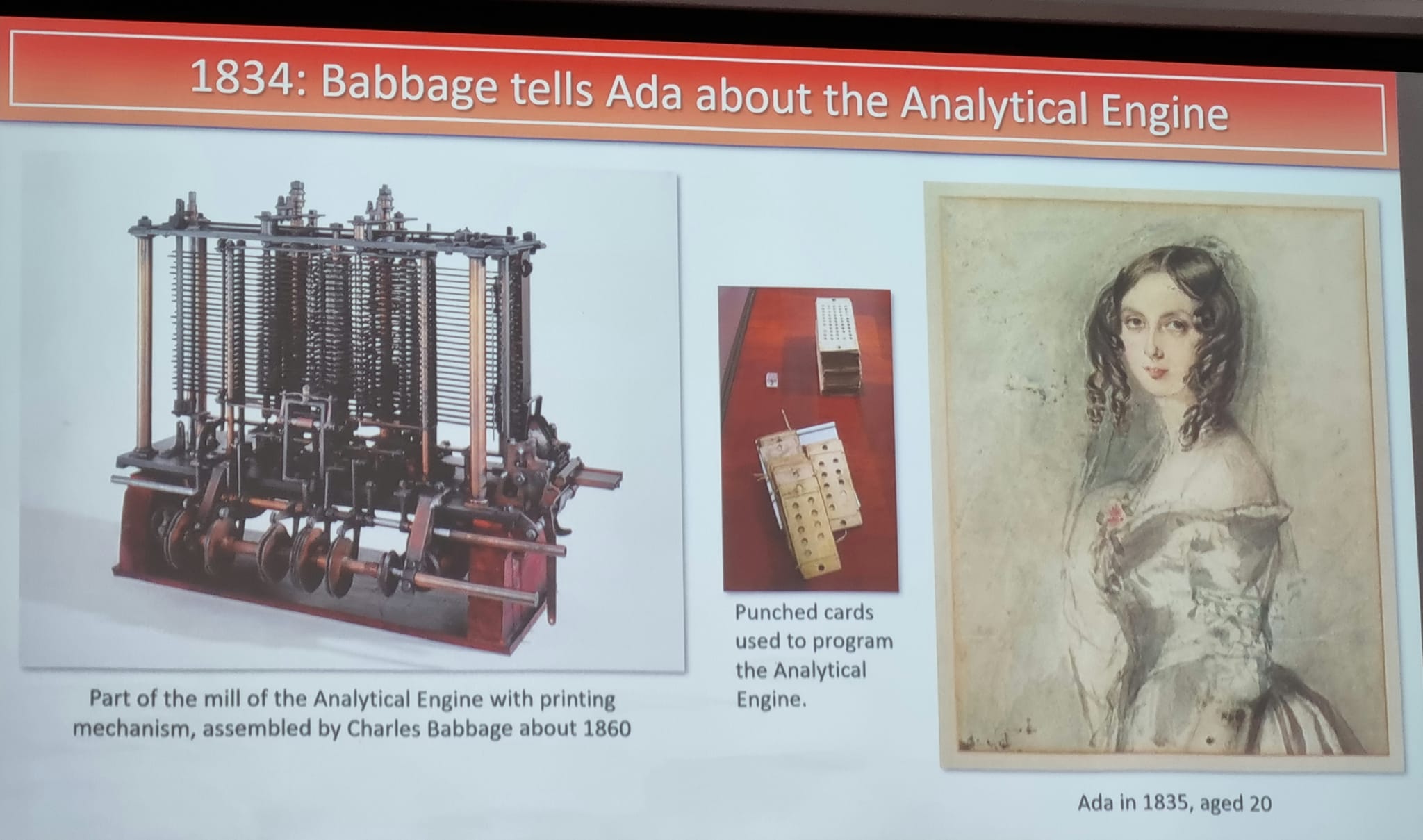 1834: Babbage tells Ada about the Analytical Engine

Part of the mill of the Analytical Engine with printing mechanism, assembled by Charles Babbage about 1860

Punched cards used to program the Analytical Engine.

Ada in 1835, aged 20